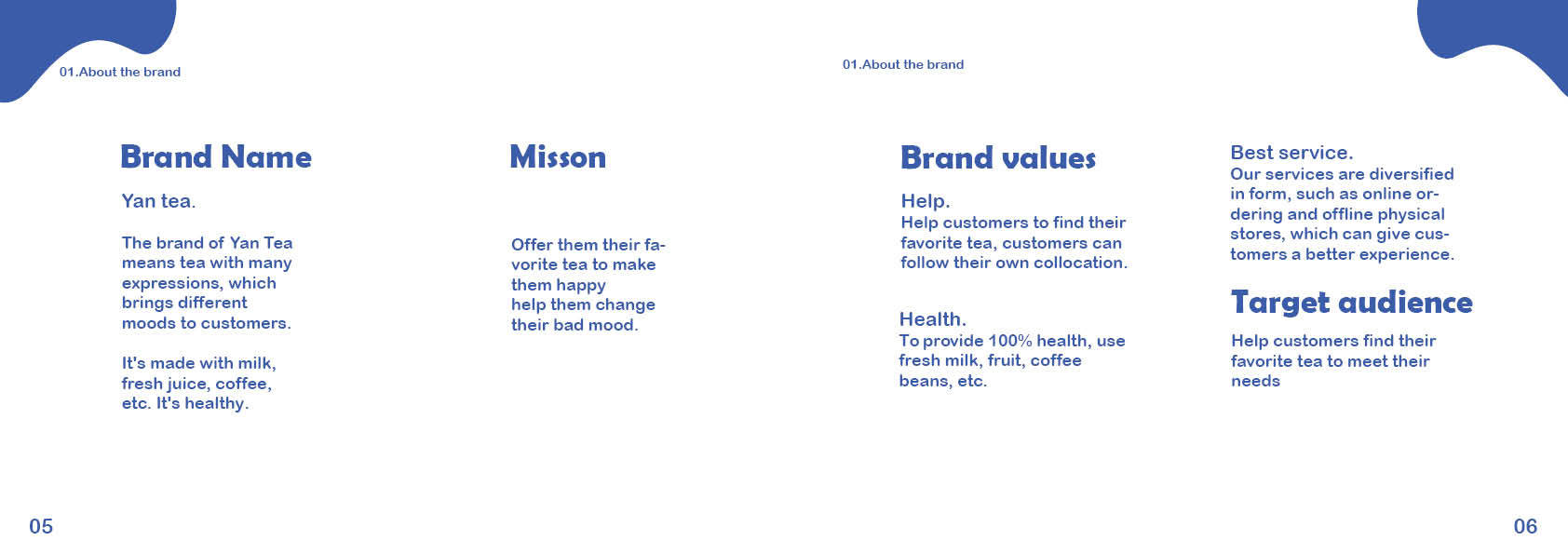 01.About the brand

Brand Name

Yan tea.

The brand of Yan Tea means tea with many expressions, which brings different moods to customers.

It's made with milk, fresh juice, coffee, etc. It's healthy.

Misson

Offer them their favorite tea to make them happy
help them change their bad mood.

05

01.About the brand

Brand values

Help.
Help customers to find their favorite tea, customers can follow their own collocation.

Health.
To provide 100% health, use fresh milk, fruit, coffee beans, etc.

Best service.
Our services are diversified in form, such as online ordering and offline physical stores, which can give customers a better experience.

Target audience

Help customers find their favorite tea to meet their needs

06